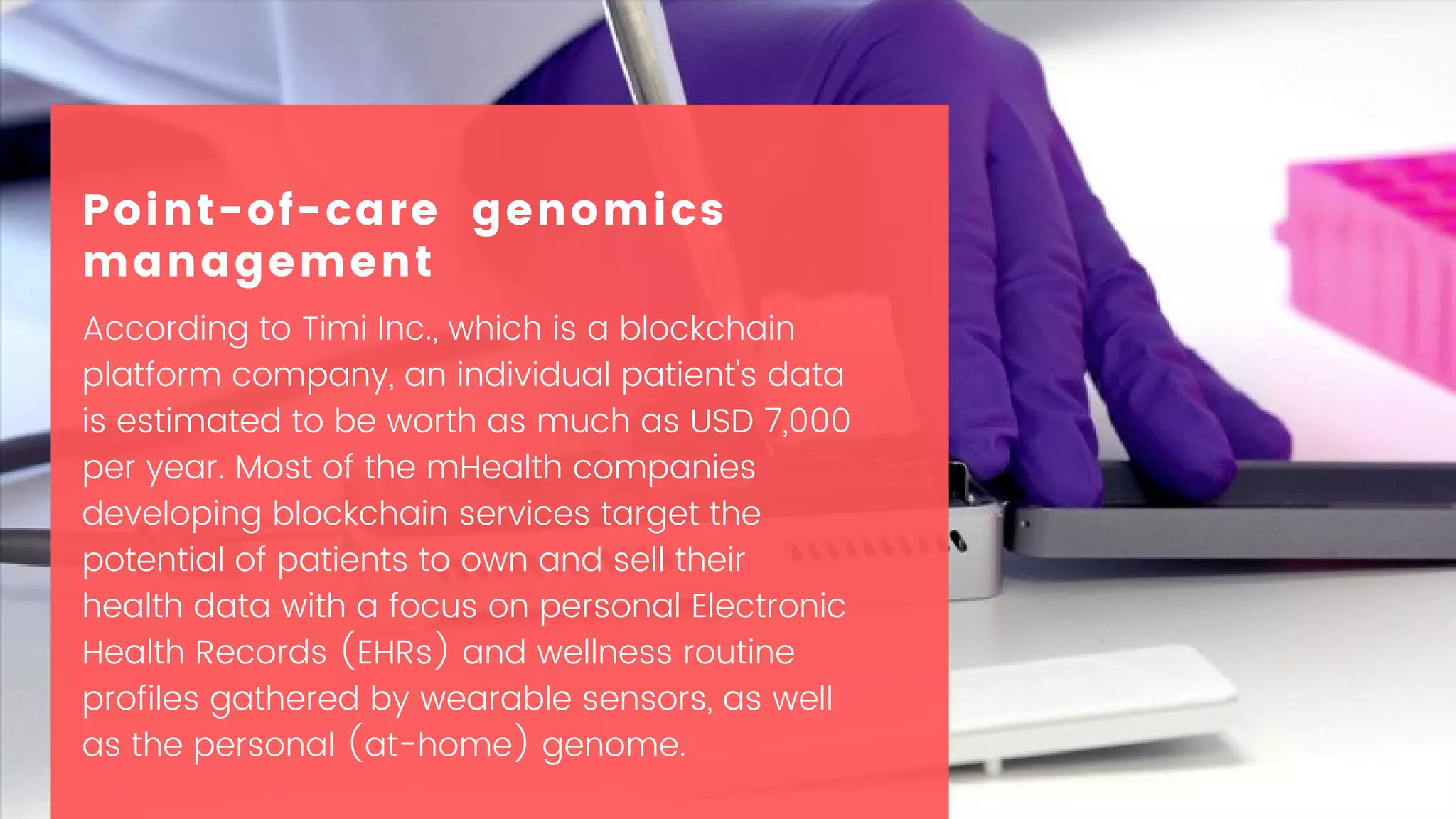 Point-of-care genomics management

According to Timi Inc., which is a blockchain platform company, an individual patient's data is estimated to be worth as much as USD 7,000 per year. Most of the mHealth companies developing blockchain services target the potential of patients to own and sell their health data with a focus on personal Electronic Health Records (EHRs) and wellness routine profiles gathered by wearable sensors, as well as the personal (at-home) genome.